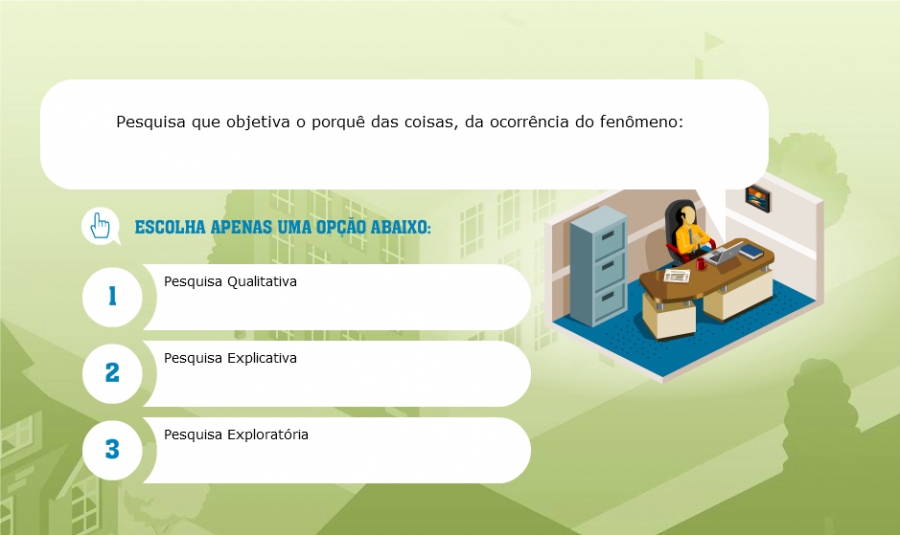 Pesquisa que objetiva o porquê das coisas, da ocorrência do fenômeno:

ESCOLHA APENAS UMA OPÇÃO ABAIXO:

1 Pesquisa Qualitativa

2 Pesquisa Explicativa

3 Pesquisa Exploratória